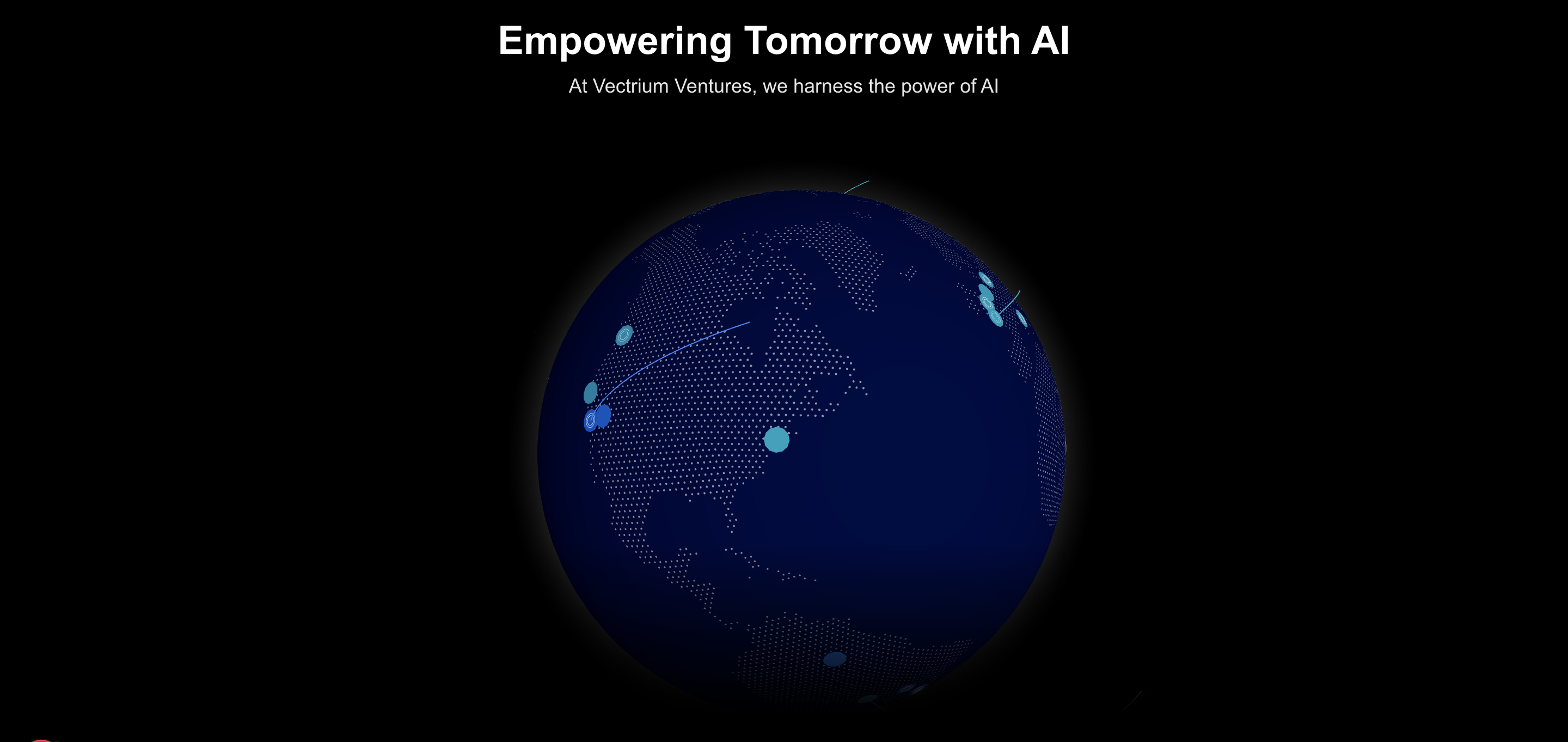 Empowering Tomorrow with AI

At Vectrium Ventures, we harness the power of AI